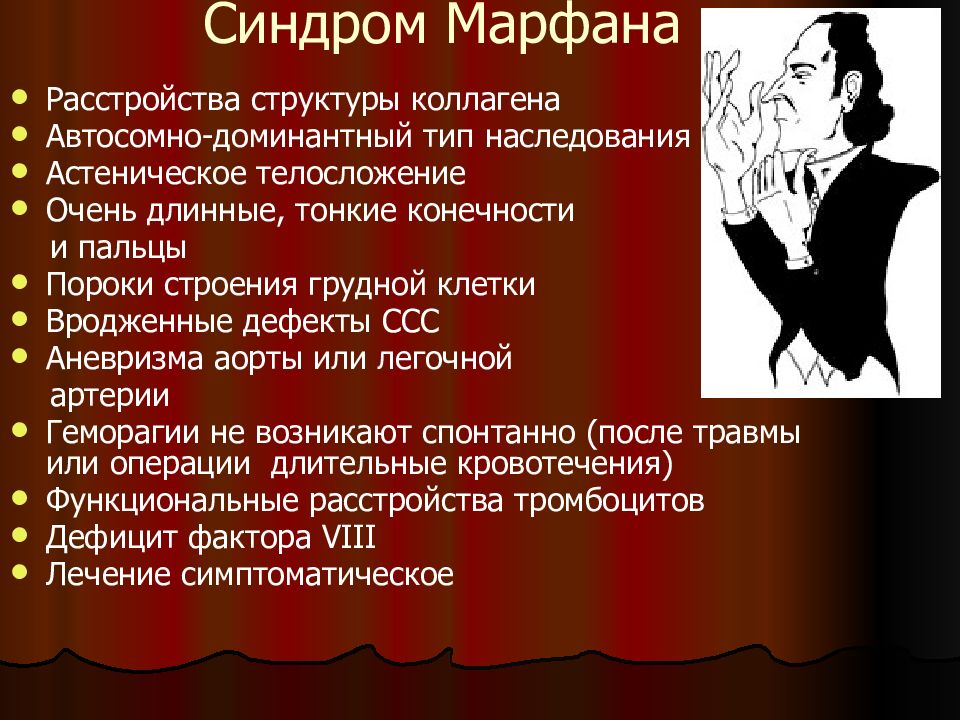 Синдром Марфана

- Расстройства структуры коллагена
- Автосомно-доминантный тип наследования
- Астеническое телосложение
- Очень длинные, тонкие конечности и пальцы
- Пороки строения грудной клетки
- Врожденные дефекты ССС
- Аневризма аорты или легочной артерии
- Геморагии не возникают спонтанно (после травмы или операции длительные кровотечения)
- Функциональные расстройства тромбоцитов
- Дефицит фактора VIII
- Лечение симптоматическое